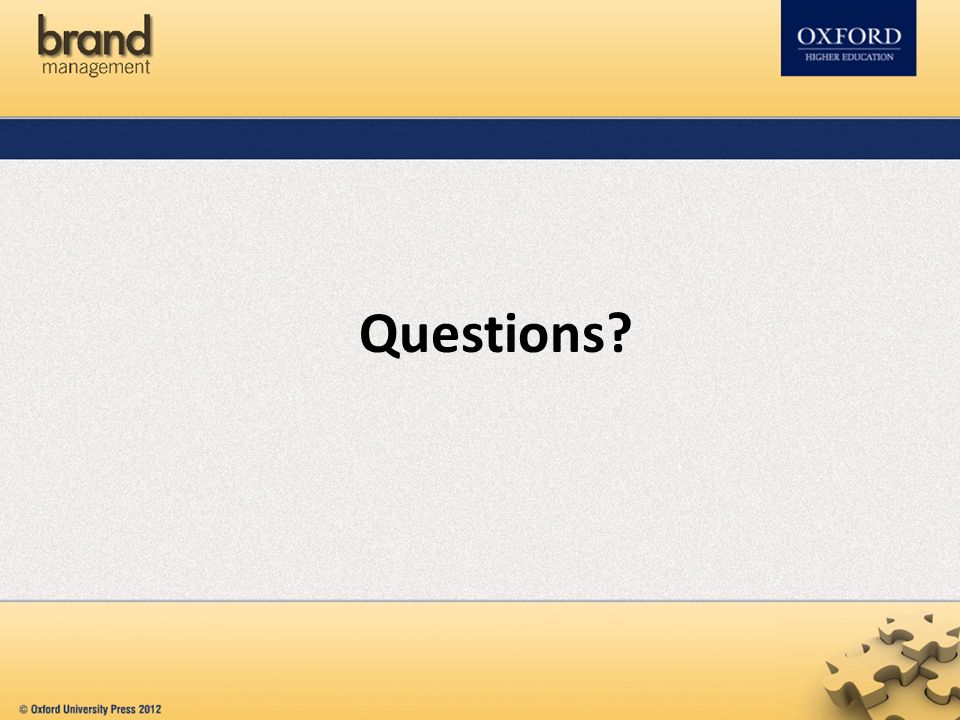 brand
management

OXFORD
HIGHER EDUCATION

Questions?

© Oxford University Press 2012